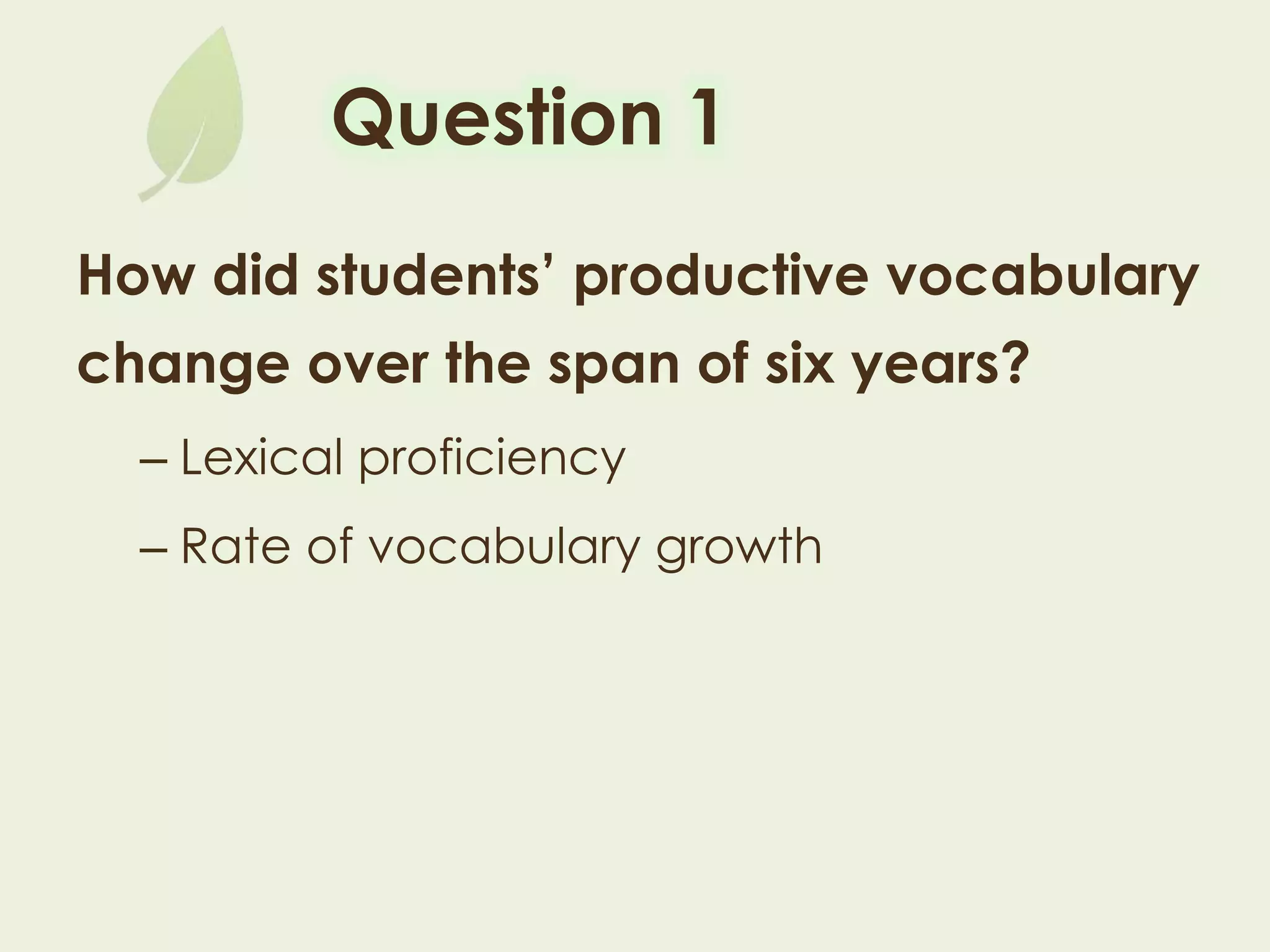 Question 1

How did students’ productive vocabulary change over the span of six years?

– Lexical proficiency

– Rate of vocabulary growth